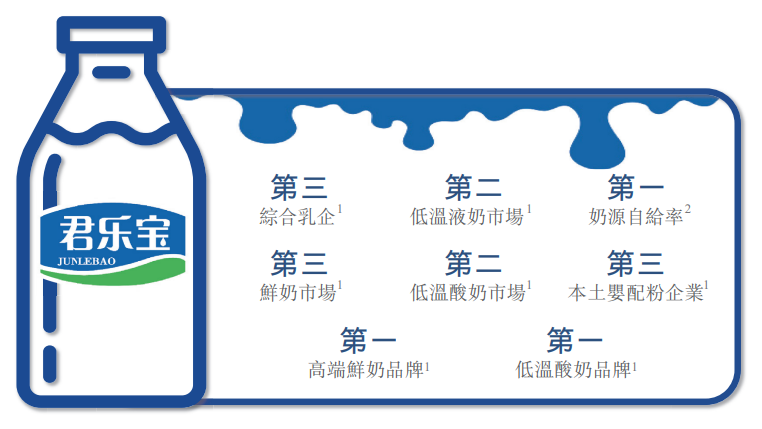 君乐宝
JUNLEBAO

第三
綜合乳企$^1$

第二
低溫液奶市場$^1$

第一
奶源自給率$^2$

第三
鮮奶市場$^1$

第二
低溫酸奶市場$^1$

第三
本土嬰配粉企業$^1$

第一
高端鮮奶品牌$^1$

第一
低溫酸奶品牌$^1$